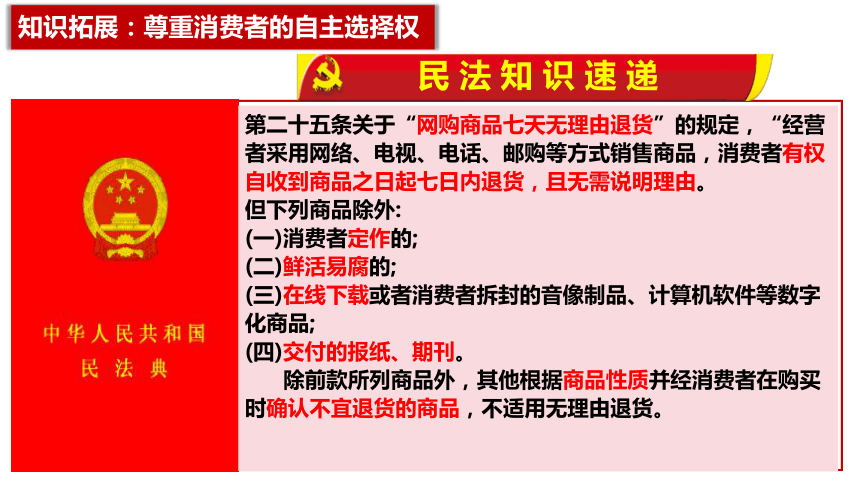 知识拓展：尊重消费者的自主选择权

民法知识速递

中华人民共和国
民法典

第二十五条关于“网购商品七天无理由退货”的规定，“经营者采用网络、电视、电话、邮购等方式销售商品，消费者有权自收到商品之日起七日内退货，且无需说明理由。
但下列商品除外:
(一)消费者定作的;
(二)鲜活易腐的;
(三)在线下载或者消费者拆封的音像制品、计算机软件等数字化商品;
(四)交付的报纸、期刊。
除前款所列商品外，其他根据商品性质并经消费者在购买时确认不宜退货的商品，不适用无理由退货。